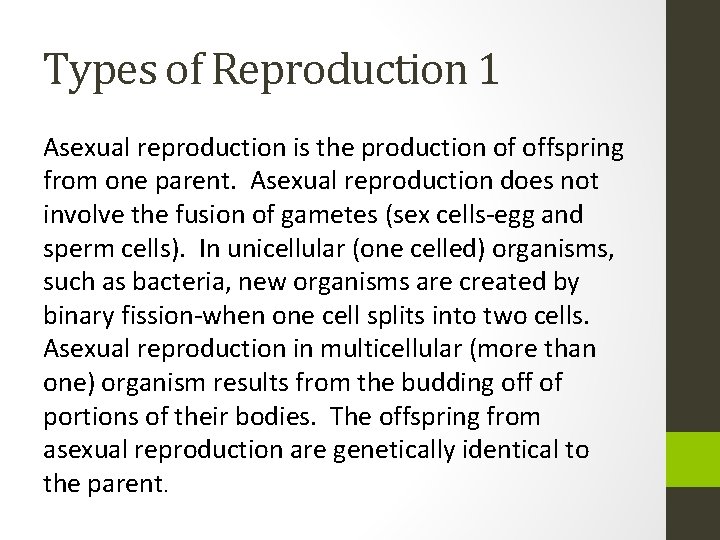 Types of Reproduction 1

Asexual reproduction is the production of offspring from one parent. Asexual reproduction does not involve the fusion of gametes (sex cells-egg and sperm cells). In unicellular (one celled) organisms, such as bacteria, new organisms are created by binary fission-when one cell splits into two cells. Asexual reproduction in multicellular (more than one) organism results from the budding off of portions of their bodies. The offspring from asexual reproduction are genetically identical to the parent.